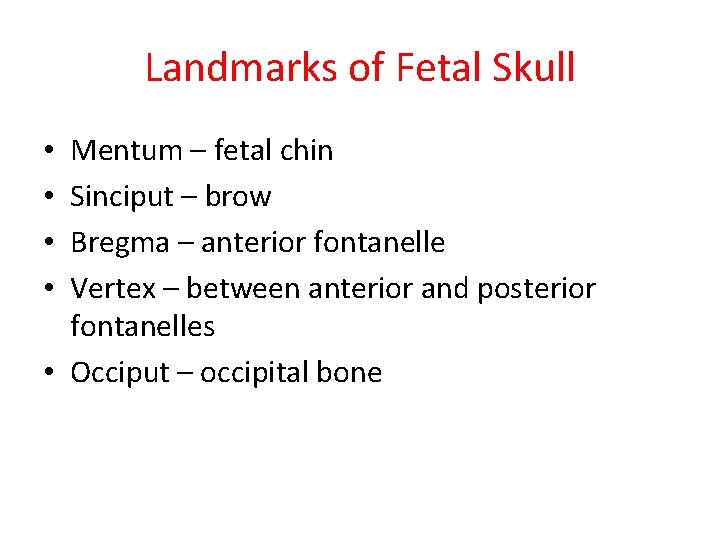 Landmarks of Fetal Skull

• Mentum – fetal chin
• Sinciput – brow
• Bregma – anterior fontanelle
• Vertex – between anterior and posterior fontanelles
• Occiput – occipital bone